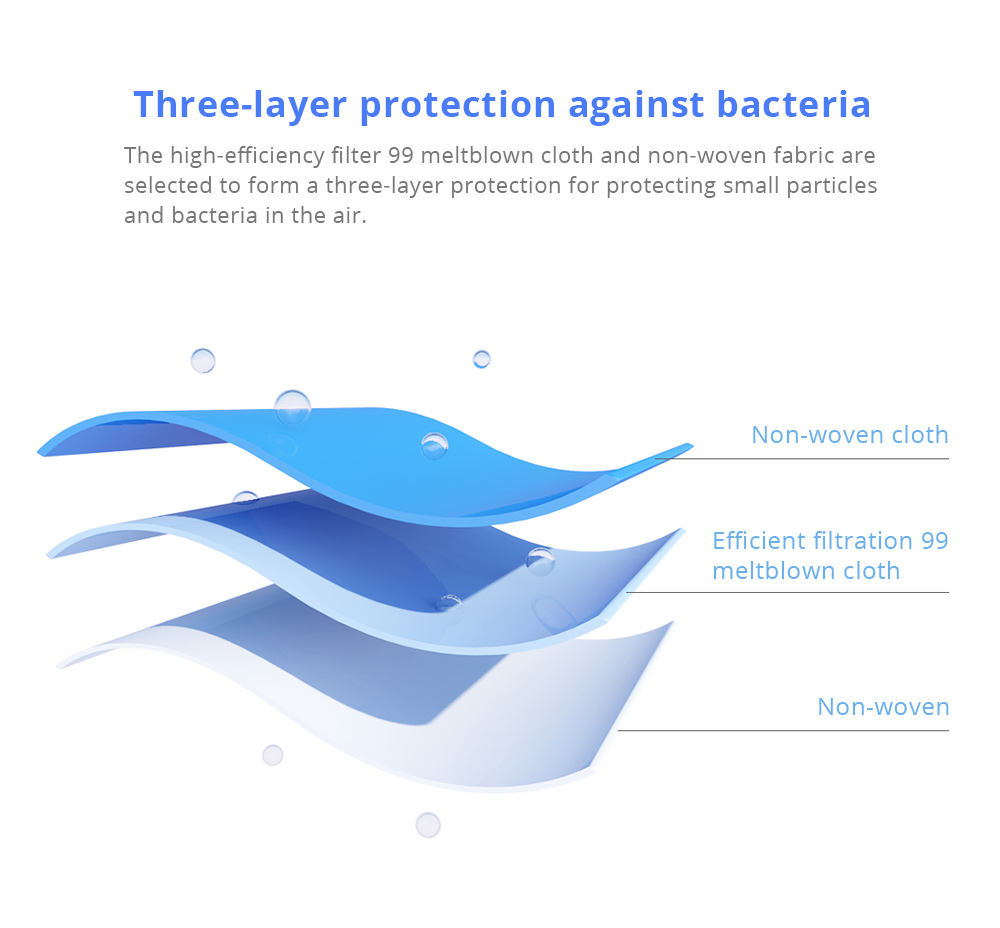 Three-layer protection against bacteria

The high-efficiency filter 99 meltblown cloth and non-woven fabric are selected to form a three-layer protection for protecting small particles and bacteria in the air.

Non-woven cloth

Efficient filtration 99 meltblown cloth

Non-woven